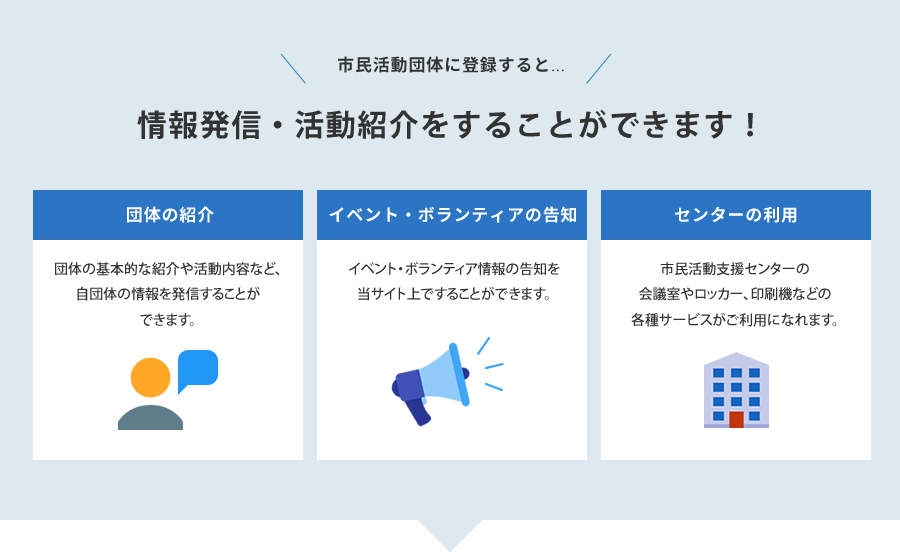 市民活動団体に登録すると…

情報発信・活動紹介をすることができます！

団体の紹介

団体の基本的な紹介や活動内容など、自団体の情報を発信することができます。

イベント・ボランティアの告知

イベント・ボランティア情報の告知を当サイト上ですることができます。

センターの利用

市民活動支援センターの会議室やロッカー、印刷機などの各種サービスがご利用になれます。